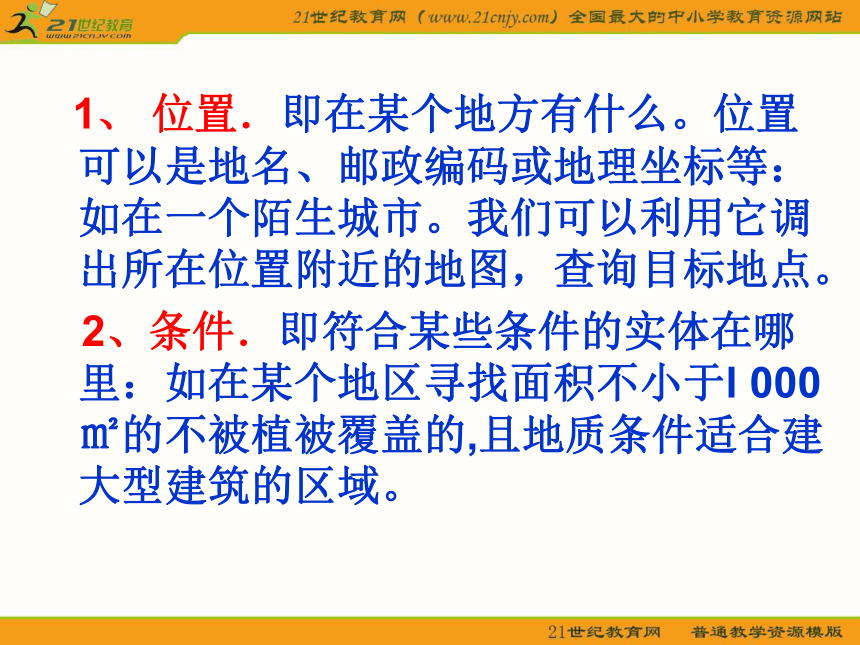 21世纪教育
www.21cnjy.com

21世纪教育网（www.21cnjy.com）全国最大的中小学教育资源网站

1、 位置．即在某个地方有什么。位置可以是地名、邮政编码或地理坐标等：如在一个陌生城市。我们可以利用它调出所在位置附近的地图，查询目标地点。

2、条件．即符合某些条件的实体在哪里：如在某个地区寻找面积不小于l 000 ㎡的不被植被覆盖的,且地质条件适合建大型建筑的区域。

21世纪教育网　普通教学资源模版